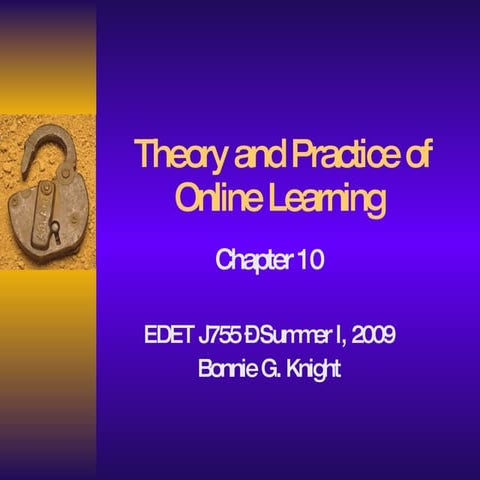 Theory and Practice of Online Learning

Chapter 10

EDET J755 Ð Summer I, 2009
Bonnie G. Knight